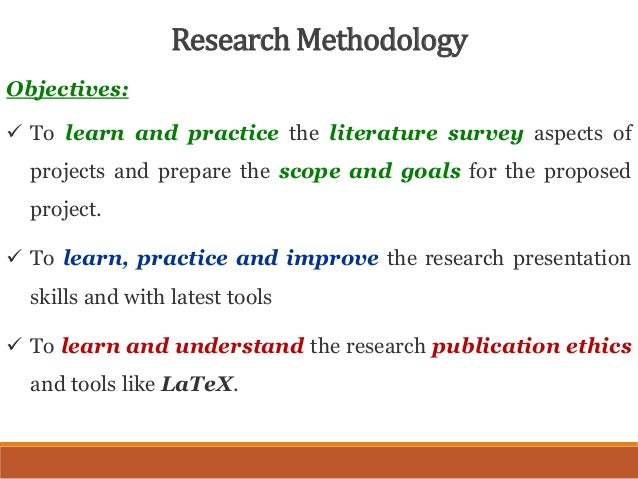 Research Methodology

Objectives:

✓ To learn and practice the literature survey aspects of projects and prepare the scope and goals for the proposed project.

✓ To learn, practice and improve the research presentation skills and with latest tools

✓ To learn and understand the research publication ethics and tools like LaTeX.